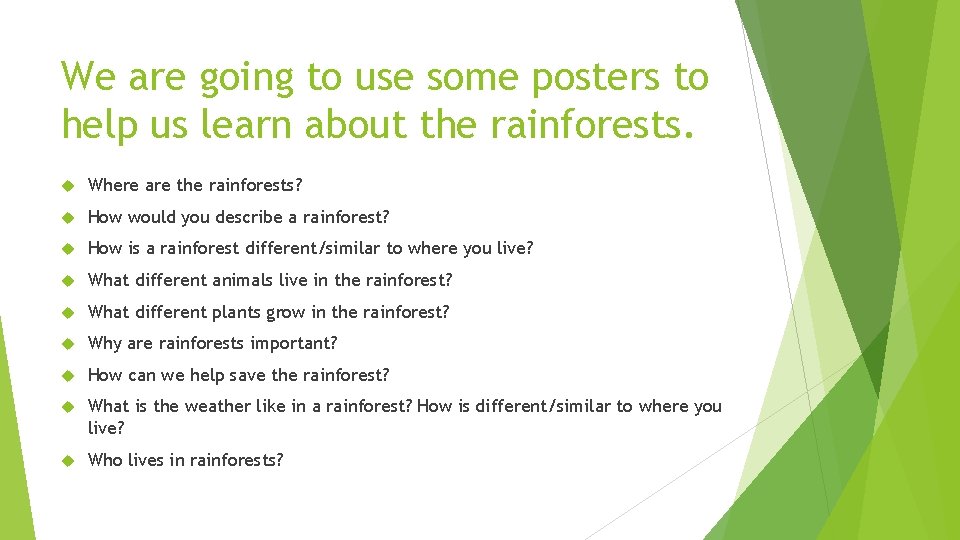 We are going to use some posters to help us learn about the rainforests.

Where are the rainforests?

How would you describe a rainforest?

How is a rainforest different/similar to where you live?

What different animals live in the rainforest?

What different plants grow in the rainforest?

Why are rainforests important?

How can we help save the rainforest?

What is the weather like in a rainforest? How is different/similar to where you live?

Who lives in rainforests?